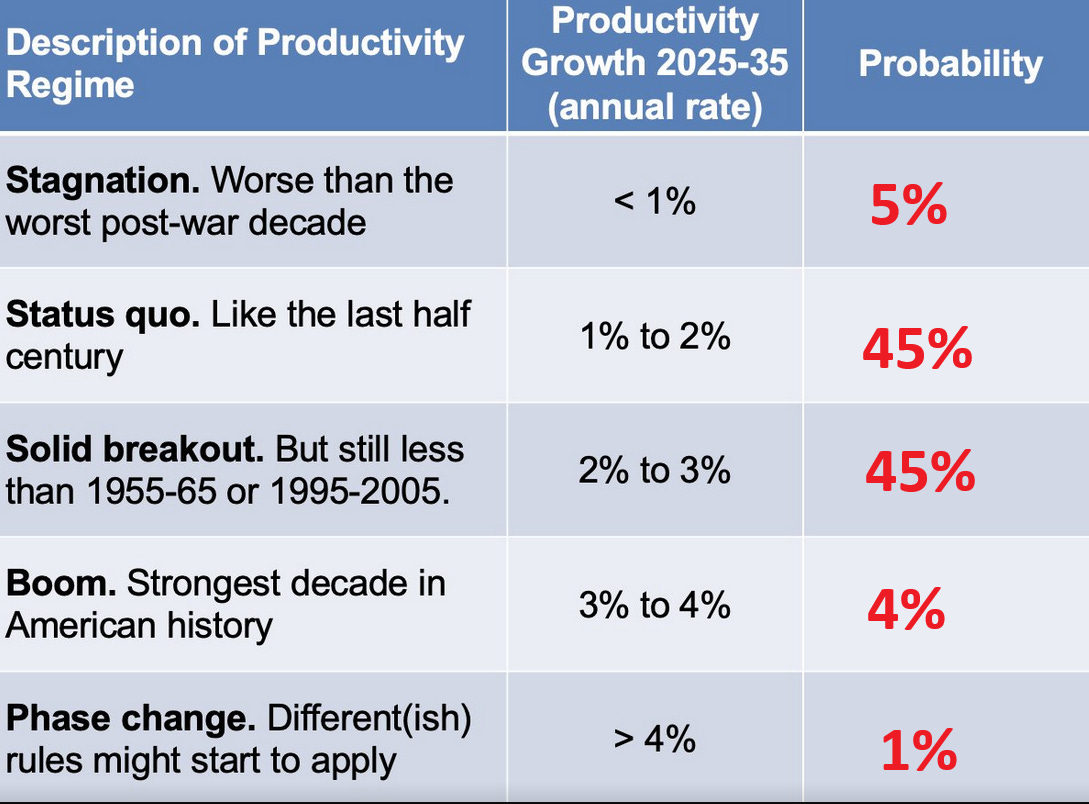 | Description of Productivity Regime | Productivity Growth 2025-35 (annual rate) | Probability |
|---|---|---|
| **Stagnation.** Worse than the worst post-war decade | < 1% | 5% |
| **Status quo.** Like the last half century | 1% to 2% | 45% |
| **Solid breakout.** But still less than 1955-65 or 1995-2005. | 2% to 3% | 45% |
| **Boom.** Strongest decade in American history | 3% to 4% | 4% |
| **Phase change.** Different(ish) rules might start to apply | > 4% | 1% |